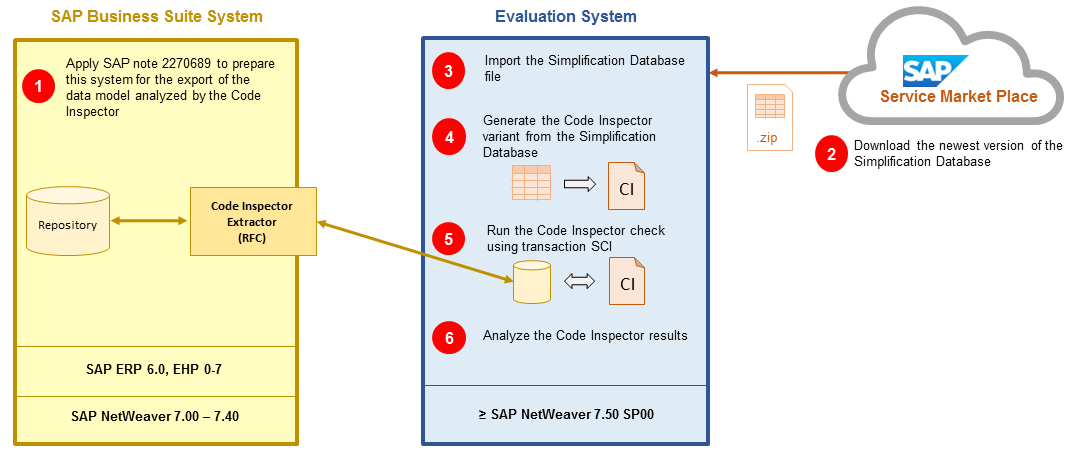 SAP Business Suite System

1 Apply SAP note 2270689 to prepare this system for the export of the data model analyzed by the Code Inspector

Repository

Code Inspector Extractor (RFC)

SAP ERP 6.0, EHP 0-7

SAP NetWeaver 7.00 – 7.40

Evaluation System

3 Import the Simplification Database file

4 Generate the Code Inspector variant from the Simplification Database

CI

5 Run the Code Inspector check using transaction SCI

CI

6 Analyze the Code Inspector results

≥ SAP NetWeaver 7.50 SP00

.zip

SAP
Service Market Place

2 Download the newest version of the Simplification Database